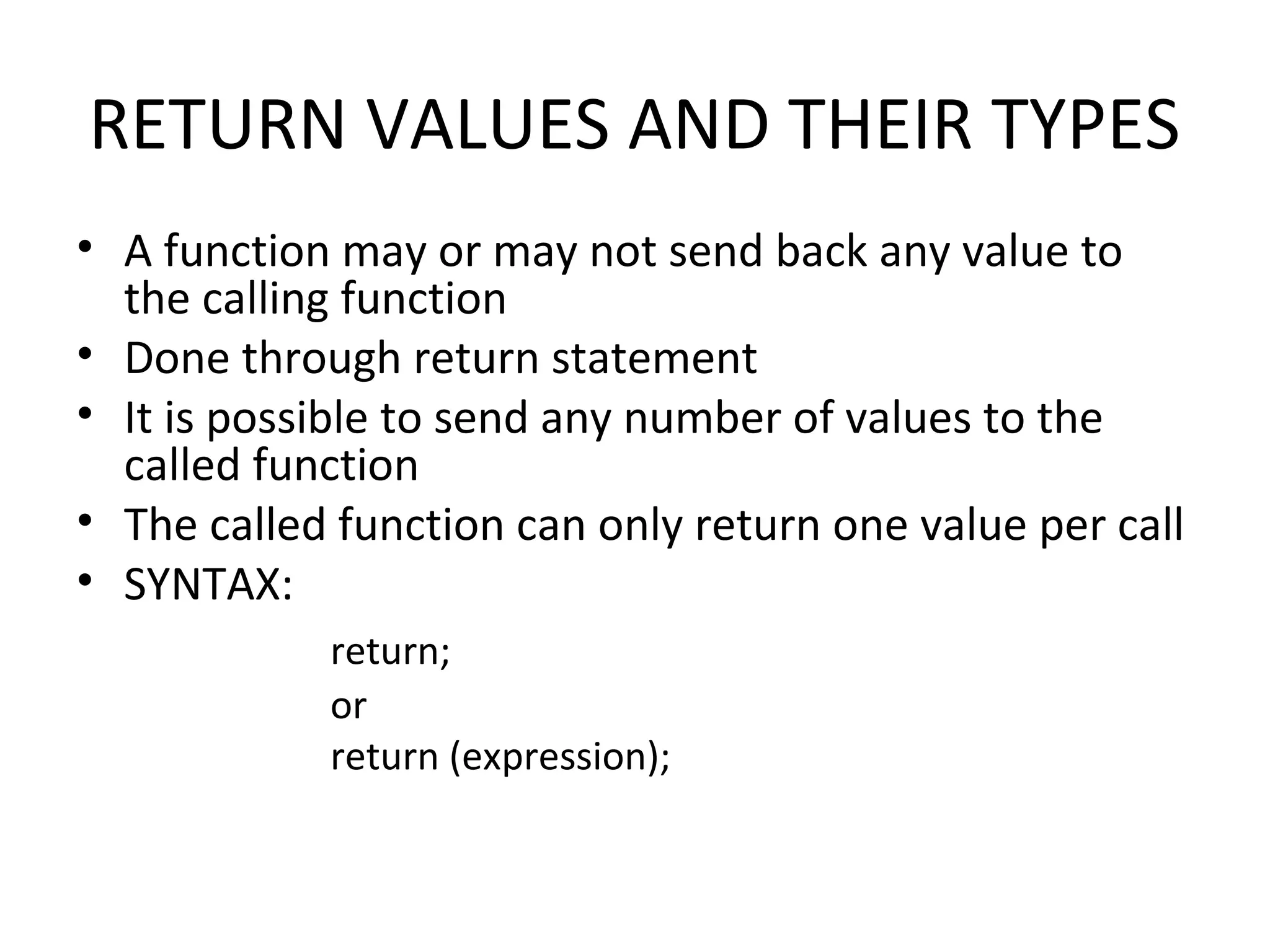 RETURN VALUES AND THEIR TYPES

• A function may or may not send back any value to the calling function
• Done through return statement
• It is possible to send any number of values to the called function
• The called function can only return one value per call
• SYNTAX:

return;
or
return (expression);